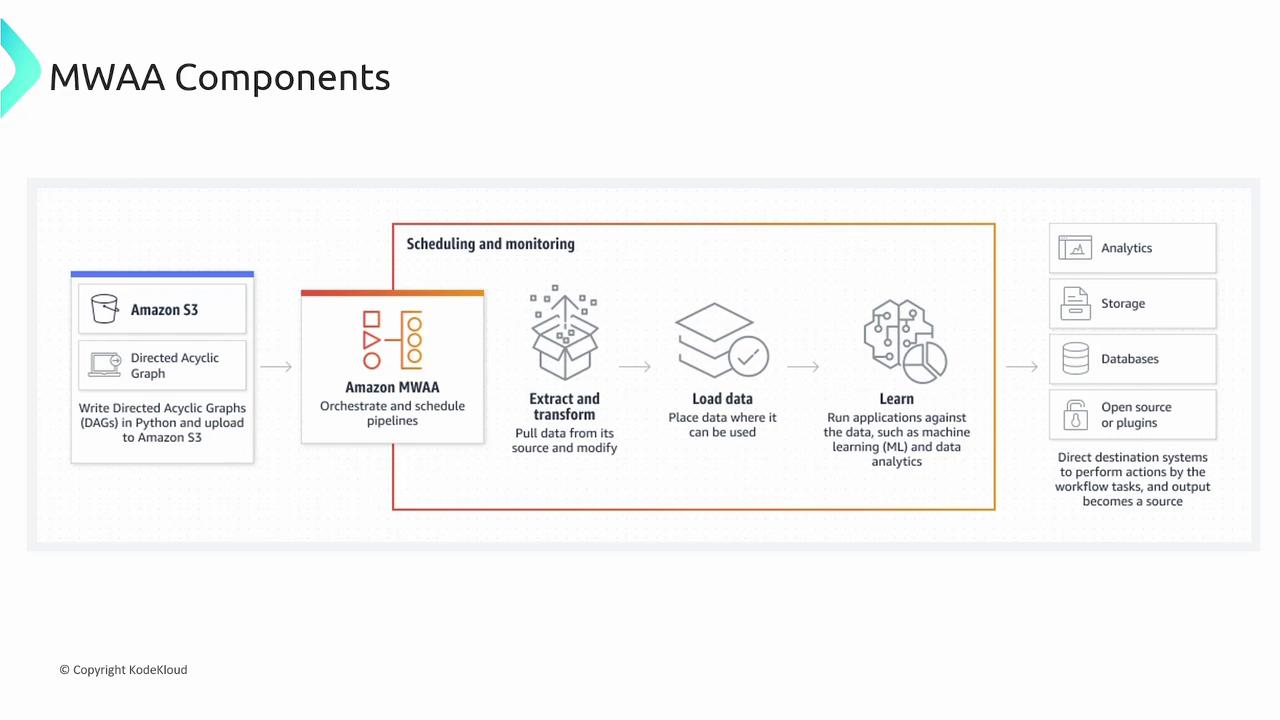 MWAA Components

Amazon S3

Directed Acyclic Graph

Write Directed Acyclic Graphs (DAGs) in Python and upload to Amazon S3

Scheduling and monitoring

Amazon MWAA
Orchestrate and schedule pipelines

Extract and transform
Pull data from its source and modify

Load data
Place data where it can be used

Learn
Run applications against the data, such as machine learning (ML) and data analytics

Analytics

Storage

Databases

Open source or plugins

Direct destination systems to perform actions by the workflow tasks, and output becomes a source

© Copyright KodeKloud